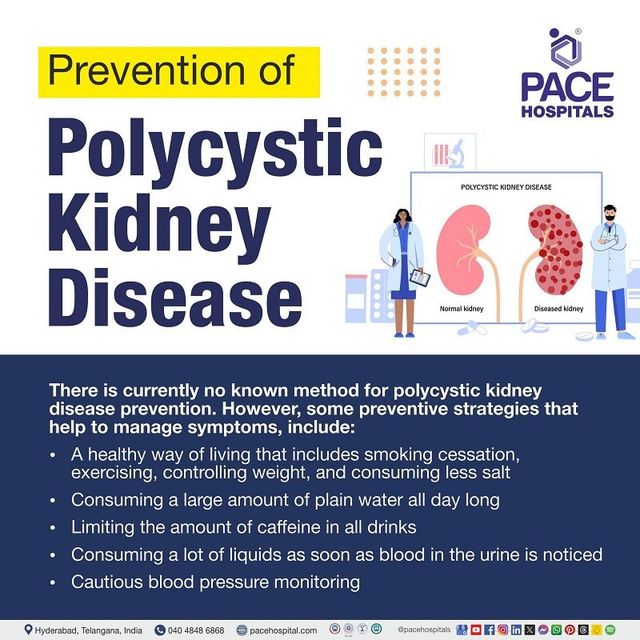 Prevention of

Polycystic Kidney Disease

PACE HOSPITALS

POLYCYSTIC KIDNEY DISEASE

Normal kidney

Diseased kidney

There is currently no known method for polycystic kidney disease prevention. However, some preventive strategies that help to manage symptoms, include:

• A healthy way of living that includes smoking cessation, exercising, controlling weight, and consuming less salt
• Consuming a large amount of plain water all day long
• Limiting the amount of caffeine in all drinks
• Consuming a lot of liquids as soon as blood in the urine is noticed
• Cautious blood pressure monitoring

Hyderabad, Telangana, India 040 4848 6868 pacehospital.com @pacehospitals